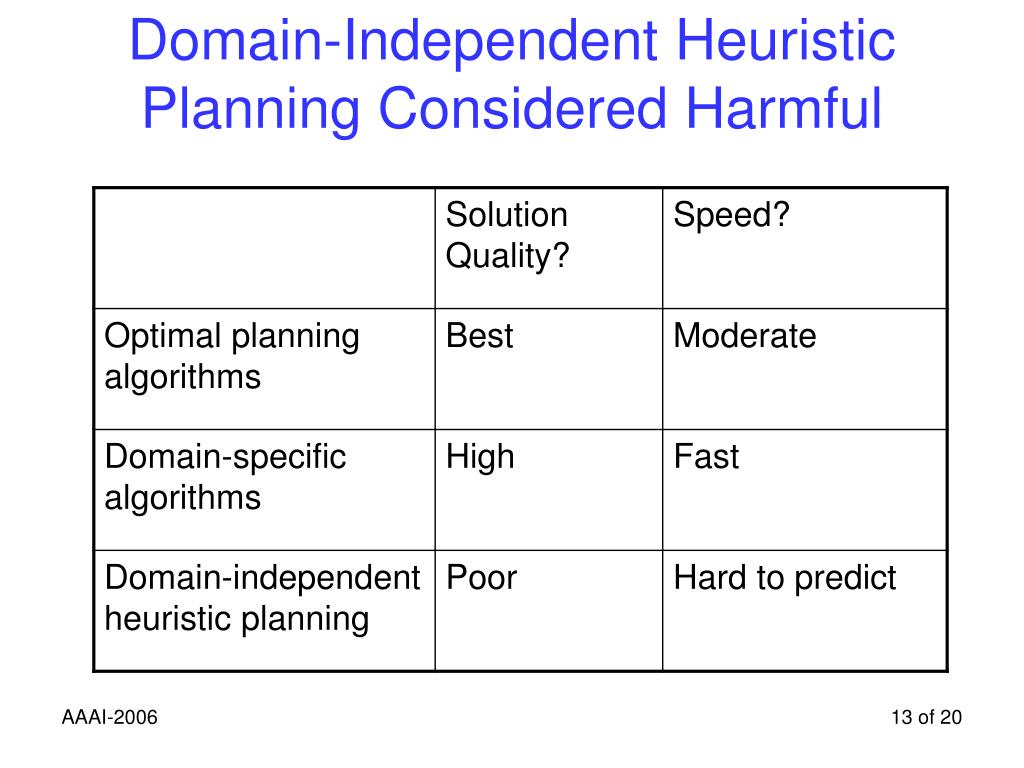 Domain-Independent Heuristic Planning Considered Harmful

| | Solution Quality? | Speed? |
|---|---|---|
| Optimal planning algorithms | Best | Moderate |
| Domain-specific algorithms | High | Fast |
| Domain-independent heuristic planning | Poor | Hard to predict |

AAAI-2006

13 of 20